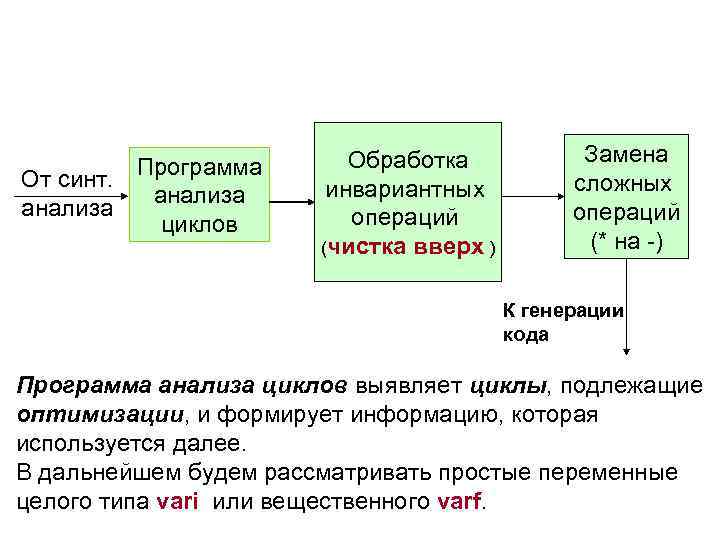 От синт. анализа

Программа анализа циклов

Обработка инвариантных операций (чистка вверх )

Замена сложных операций (* на -)

К генерации кода

Программа анализа циклов выявляет циклы, подлежащие оптимизации, и формирует информацию, которая используется далее.
В дальнейшем будем рассматривать простые переменные целого типа vari или вещественного varf.